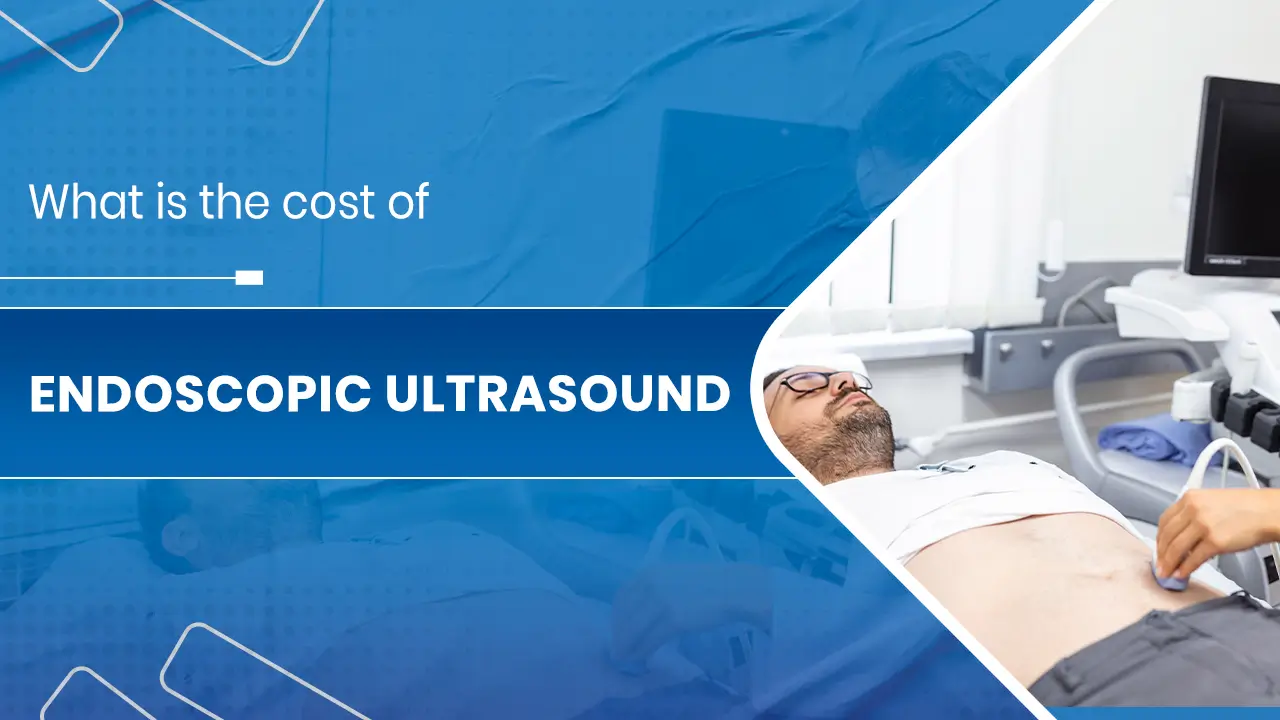 What is the cost of

ENDOSCOPIC ULTRASOUND